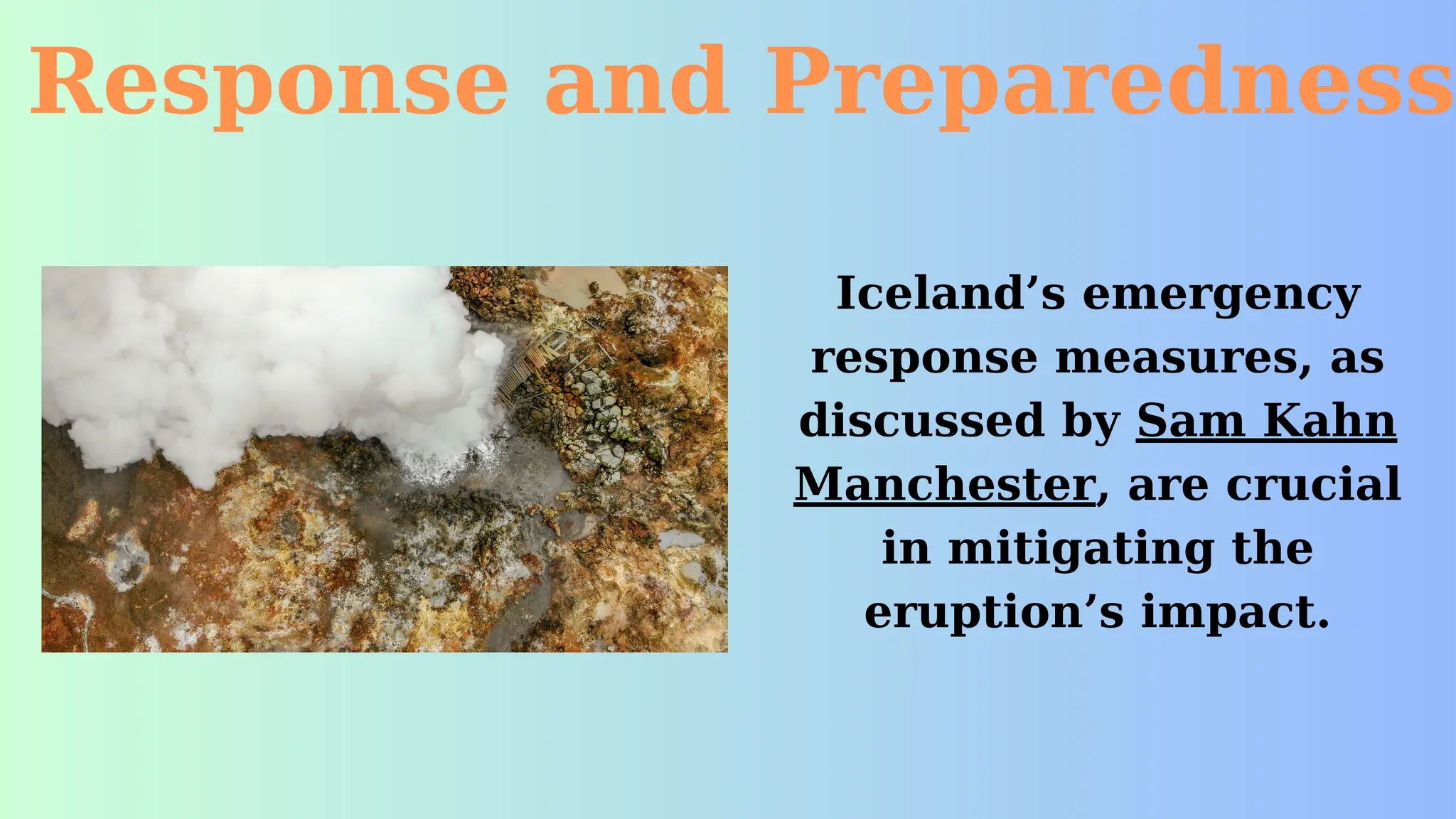 Response and Preparedness

Iceland’s emergency response measures, as discussed by Sam Kahn Manchester, are crucial in mitigating the eruption’s impact.